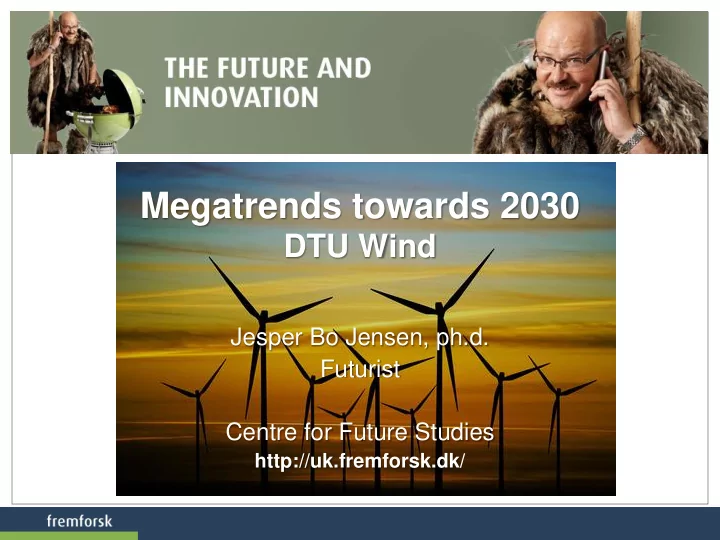 THE FUTURE AND INNOVATION

Megatrends towards 2030
DTU Wind

Jesper Bo Jensen, ph.d.
Futurist

Centre for Future Studies
http://uk.fremforsk.dk/

fremforsk